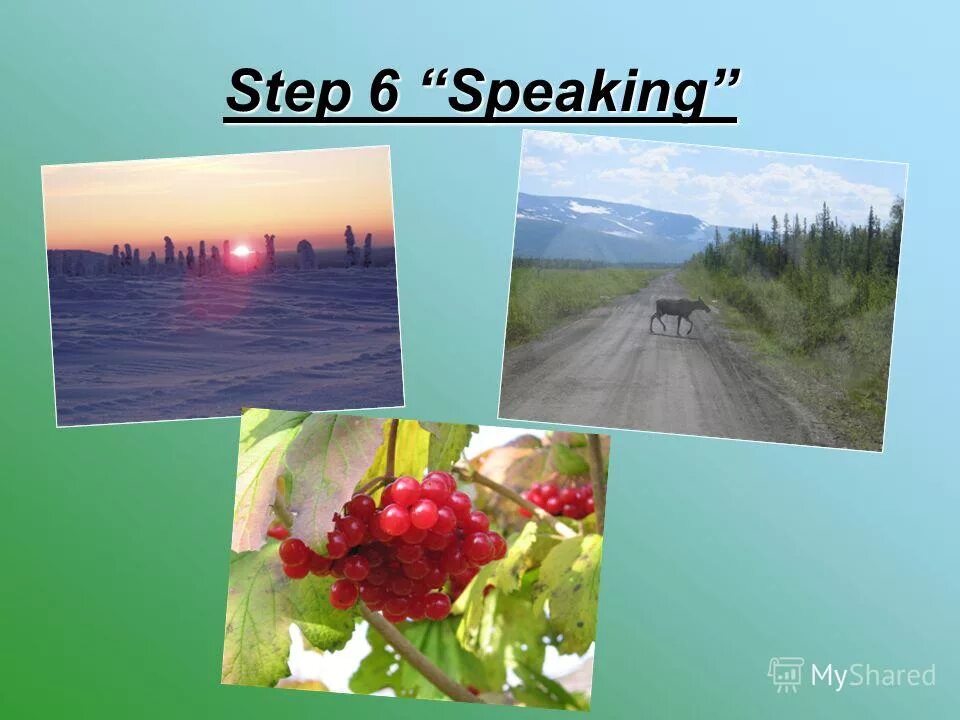 Step 6 “Speaking”

MyShared